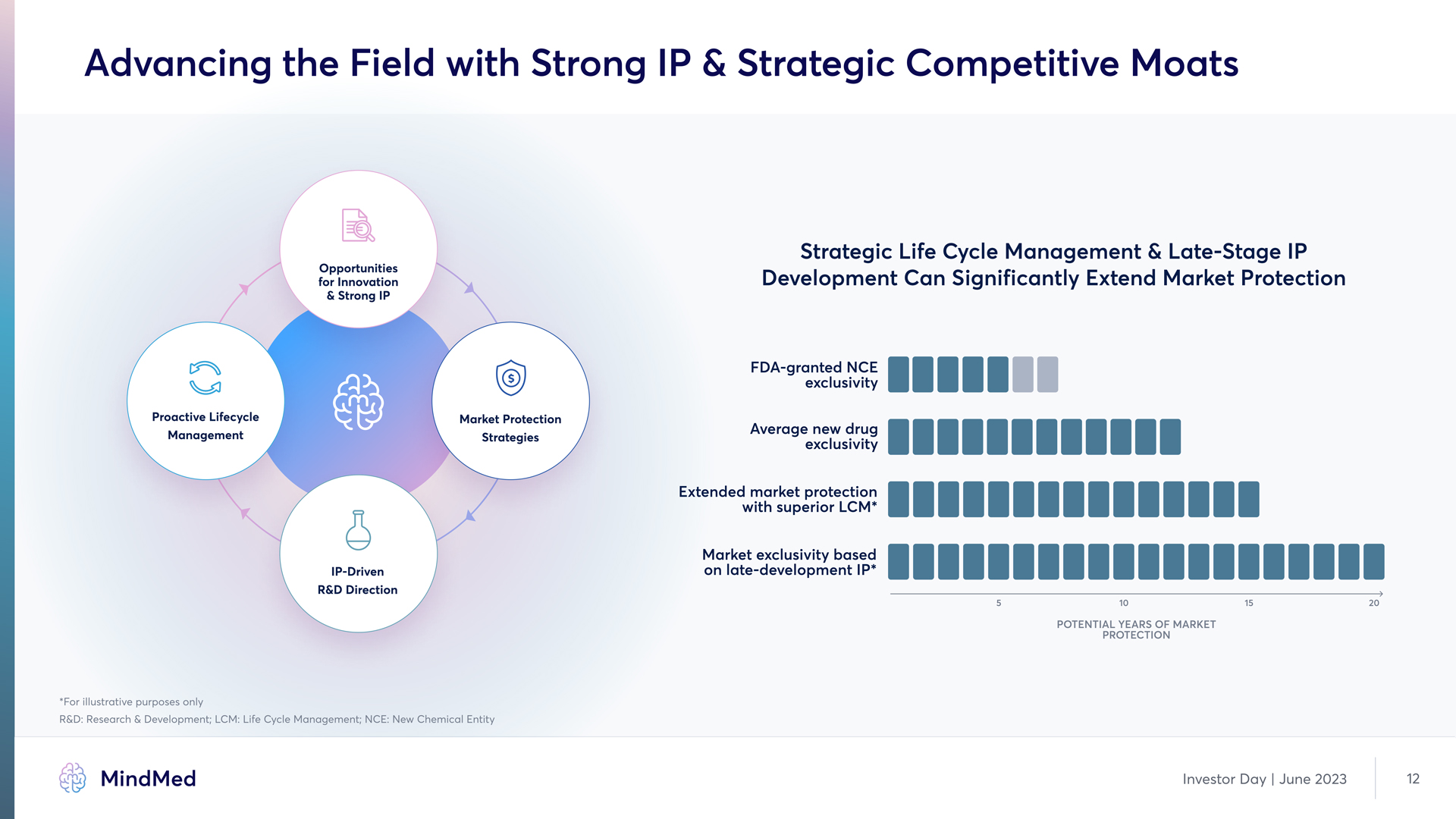 Advancing the Field with Strong IP & Strategic Competitive Moats

Opportunities for Innovation & Strong IP

Proactive Lifecycle Management

Market Protection Strategies

IP-Driven R&D Direction

Strategic Life Cycle Management & Late-Stage IP Development Can Significantly Extend Market Protection

FDA-granted NCE exclusivity

Average new drug exclusivity

Extended market protection with superior LCM*

Market exclusivity based on late-development IP*

5
10
15
20

POTENTIAL YEARS OF MARKET PROTECTION

*For illustrative purposes only
R&D: Research & Development; LCM: Life Cycle Management; NCE: New Chemical Entity

MindMed

Investor Day | June 2023

12